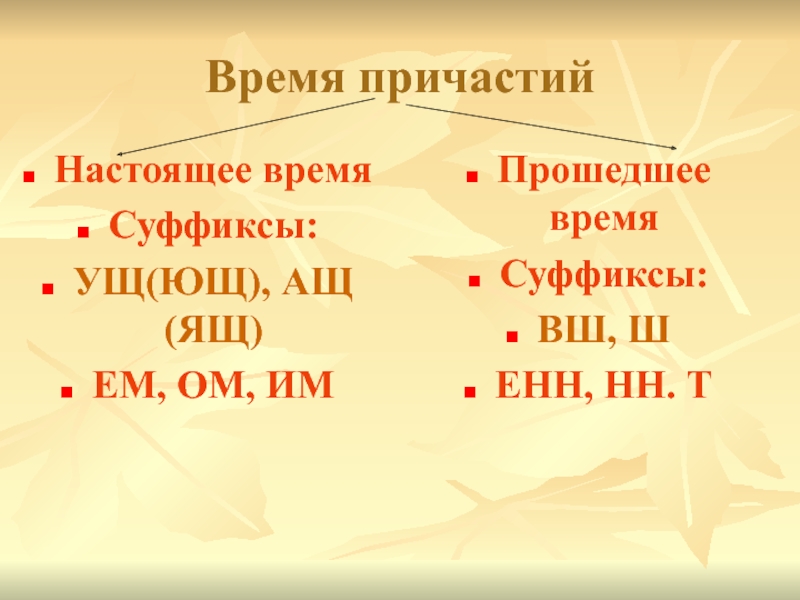 Время причастий

Настоящее время

Суффиксы:

УЩ(ЮЩ), АЩ (ЯЩ)

ЕМ, ОМ, ИМ

Прошедшее время

Суффиксы:

ВШ, Ш

ЕНН, НН. Т